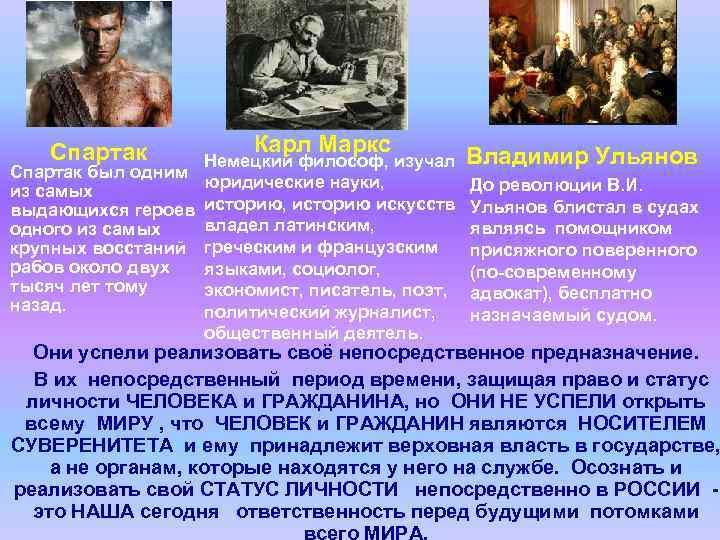 Спартак

Спартак был одним из самых выдающихся героев одного из самых крупных восстаний рабов около двух тысяч лет тому назад.

Карл Маркс

Немецкий философ, изучал юридические науки, историю, историю искусств владел латинским, греческим и французским языками, социолог, экономист, писатель, поэт, политический журналист, общественный деятель.

Владимир Ульянов

До революции В.И. Ульянов блистал в судах являясь помощником присяжного поверенного (по-современному адвокат), бесплатно назначаемый судом.

Они успели реализовать своё непосредственное предназначение.

В их непосредственный период времени, защищая право и статус личности ЧЕЛОВЕКА и ГРАЖДАНИНА, но ОНИ НЕ УСПЕЛИ открыть всему МИРУ , что ЧЕЛОВЕК и ГРАЖДАНИН являются НОСИТЕЛЕМ СУВЕРЕНИТЕТА и ему принадлежит верховная власть в государстве, а не органам, которые находятся у него на службе. Осознать и реализовать свой СТАТУС ЛИЧНОСТИ непосредственно в РОССИИ - это НАША сегодня ответственность перед будущими потомками всего МИРА.